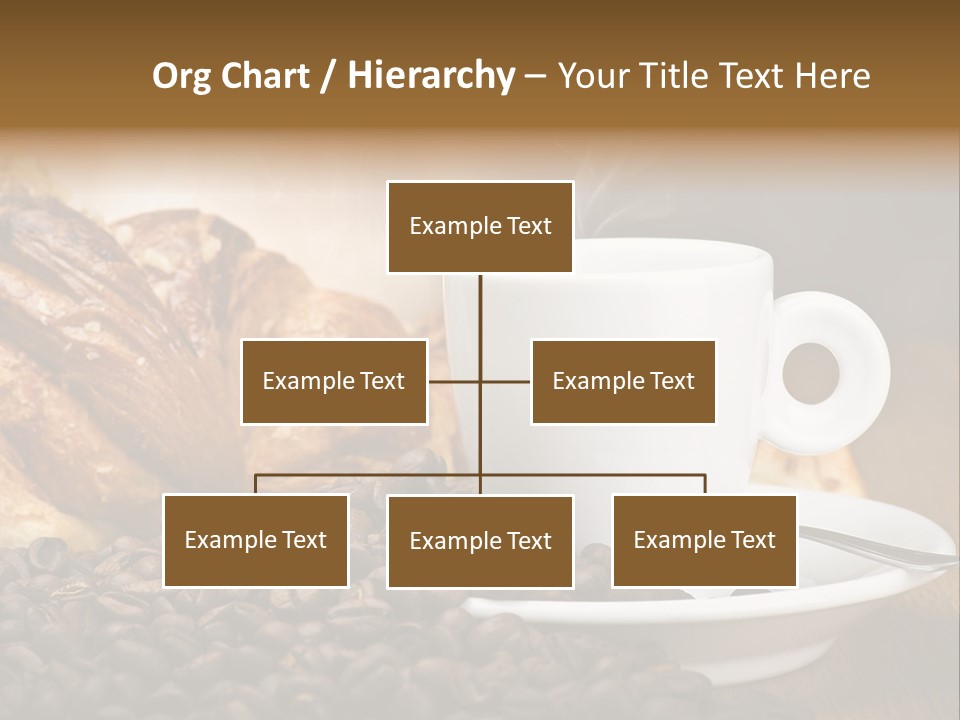 Org Chart / Hierarchy – Your Title Text Here

Example Text

Example Text

Example Text

Example Text

Example Text

Example Text